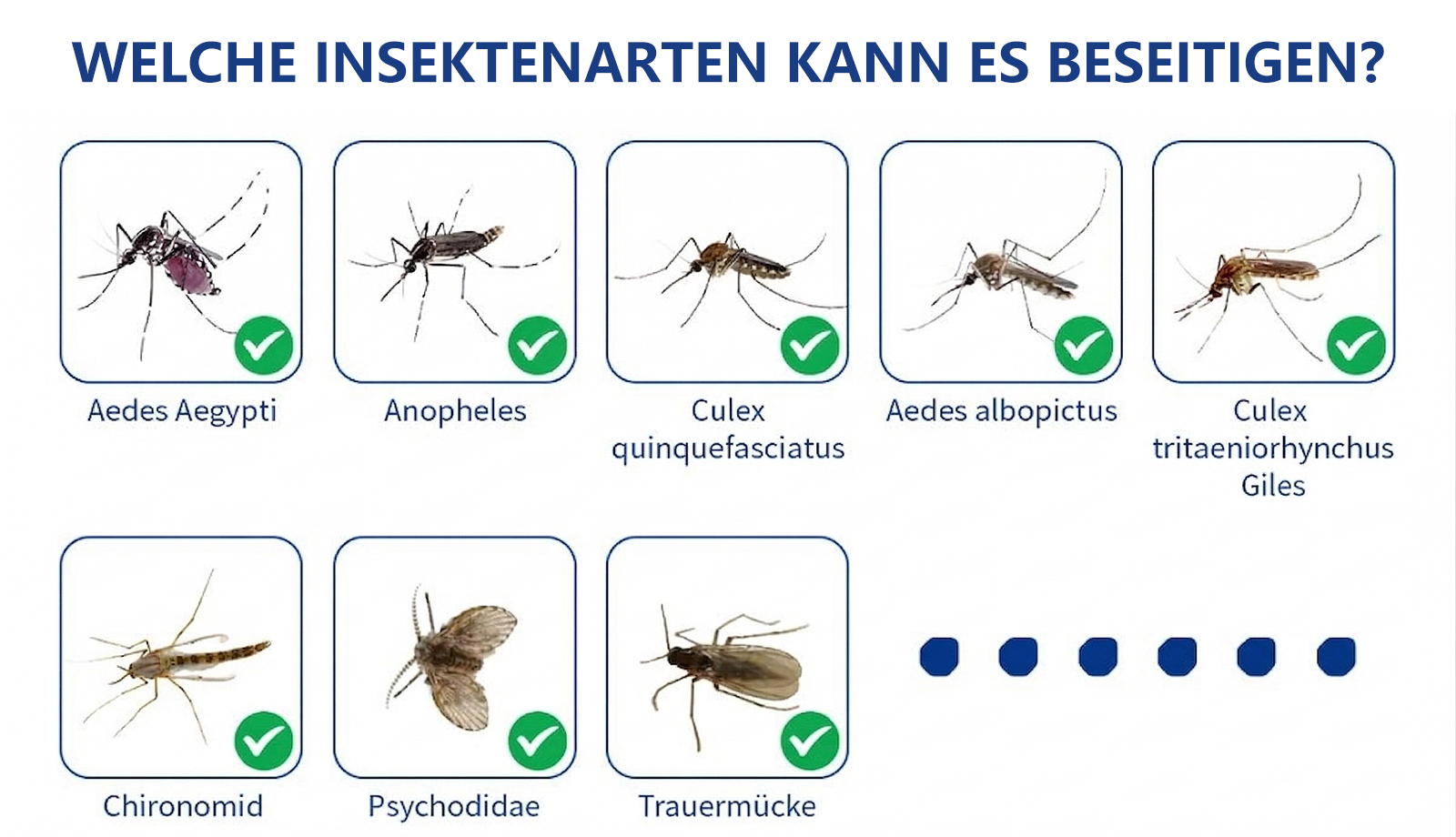 WELCHE INSEKTENARTEN KANN ES BESEITIGEN?

Aedes Aegypti

Anopheles

Culex quinquefasciatus

Aedes albopictus

Culex tritaeniorhynchus Giles

Chironomid

Psychodidae

Trauermücke